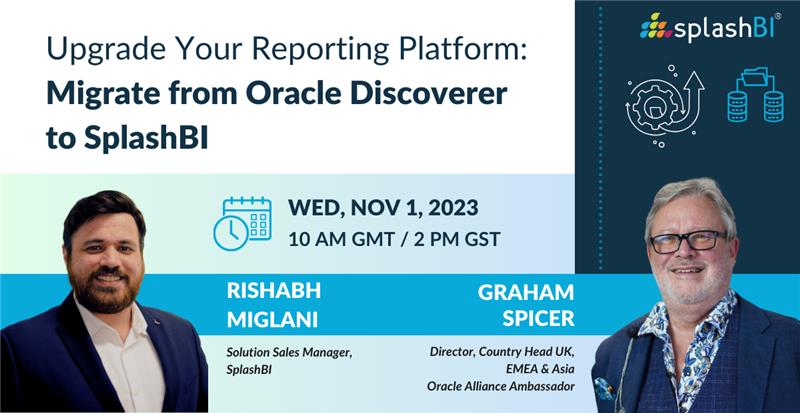 Upgrade Your Reporting Platform:
Migrate from Oracle Discoverer to SplashBI

splashBI®

WED, NOV 1, 2023
10 AM GMT / 2 PM GST

RISHABH MIGLANI
Solution Sales Manager, SplashBI

GRAHAM SPICER
Director, Country Head UK, EMEA & Asia
Oracle Alliance Ambassador